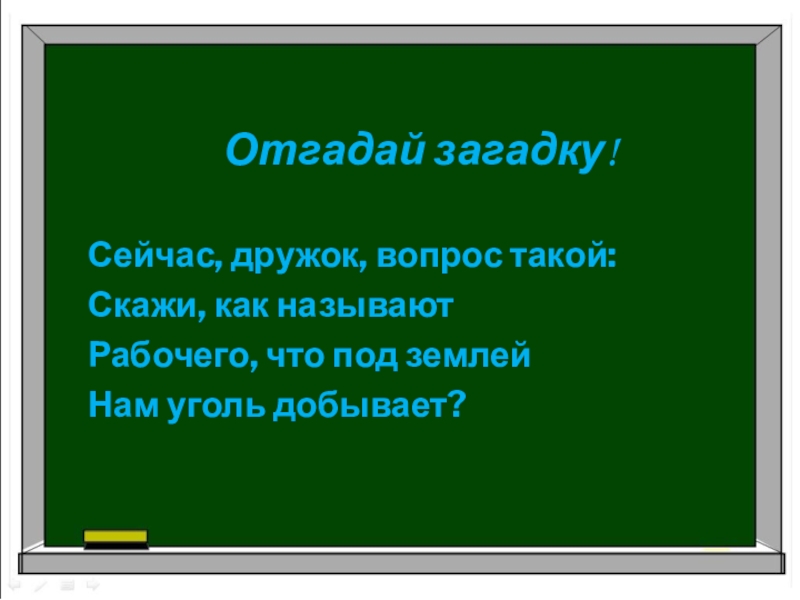 Отгадай загадку!

Сейчас, дружок, вопрос такой:
Скажи, как называют
Рабочего, что под землей
Нам уголь добывает?